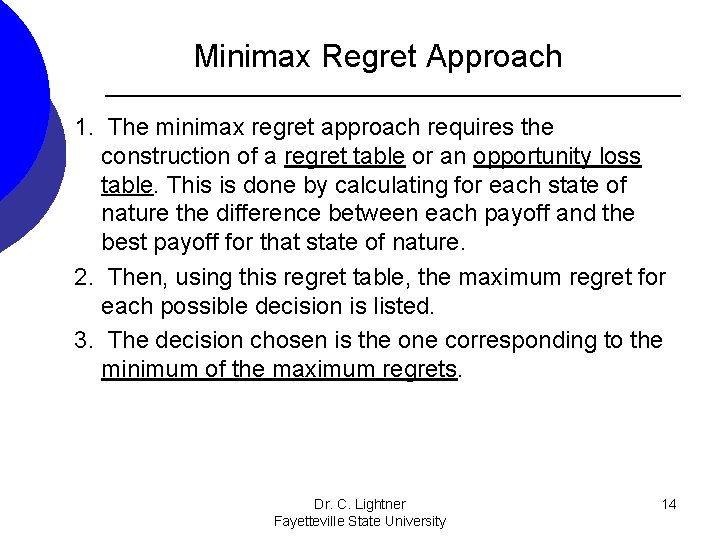 Minimax Regret Approach

1. The minimax regret approach requires the construction of a regret table or an opportunity loss table. This is done by calculating for each state of nature the difference between each payoff and the best payoff for that state of nature.

2. Then, using this regret table, the maximum regret for each possible decision is listed.

3. The decision chosen is the one corresponding to the minimum of the maximum regrets.

Dr. C. Lightner
Fayetteville State University

14